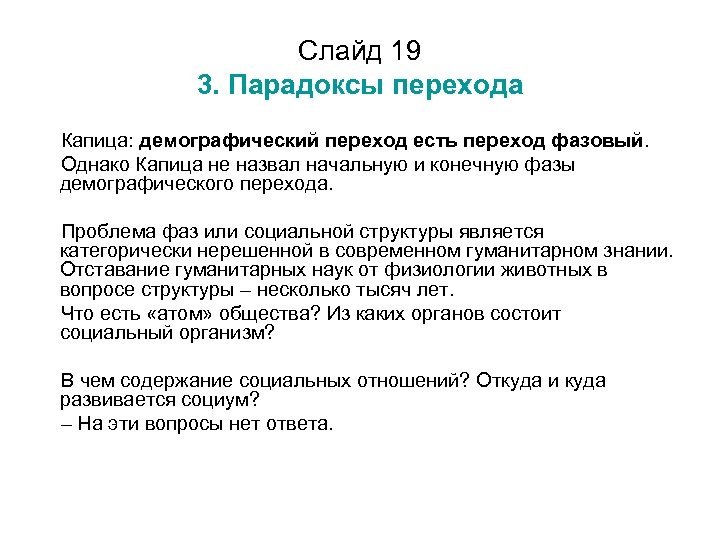 Слайд 19
3. Парадоксы перехода

Капица: демографический переход есть переход фазовый.

Однако Капица не назвал начальную и конечную фазы демографического перехода.

Проблема фаз или социальной структуры является категорически нерешенной в современном гуманитарном знании. Отставание гуманитарных наук от физиологии животных в вопросе структуры – несколько тысяч лет.

Что есть «атом» общества? Из каких органов состоит социальный организм?

В чем содержание социальных отношений? Откуда и куда развивается социум?

– На эти вопросы нет ответа.